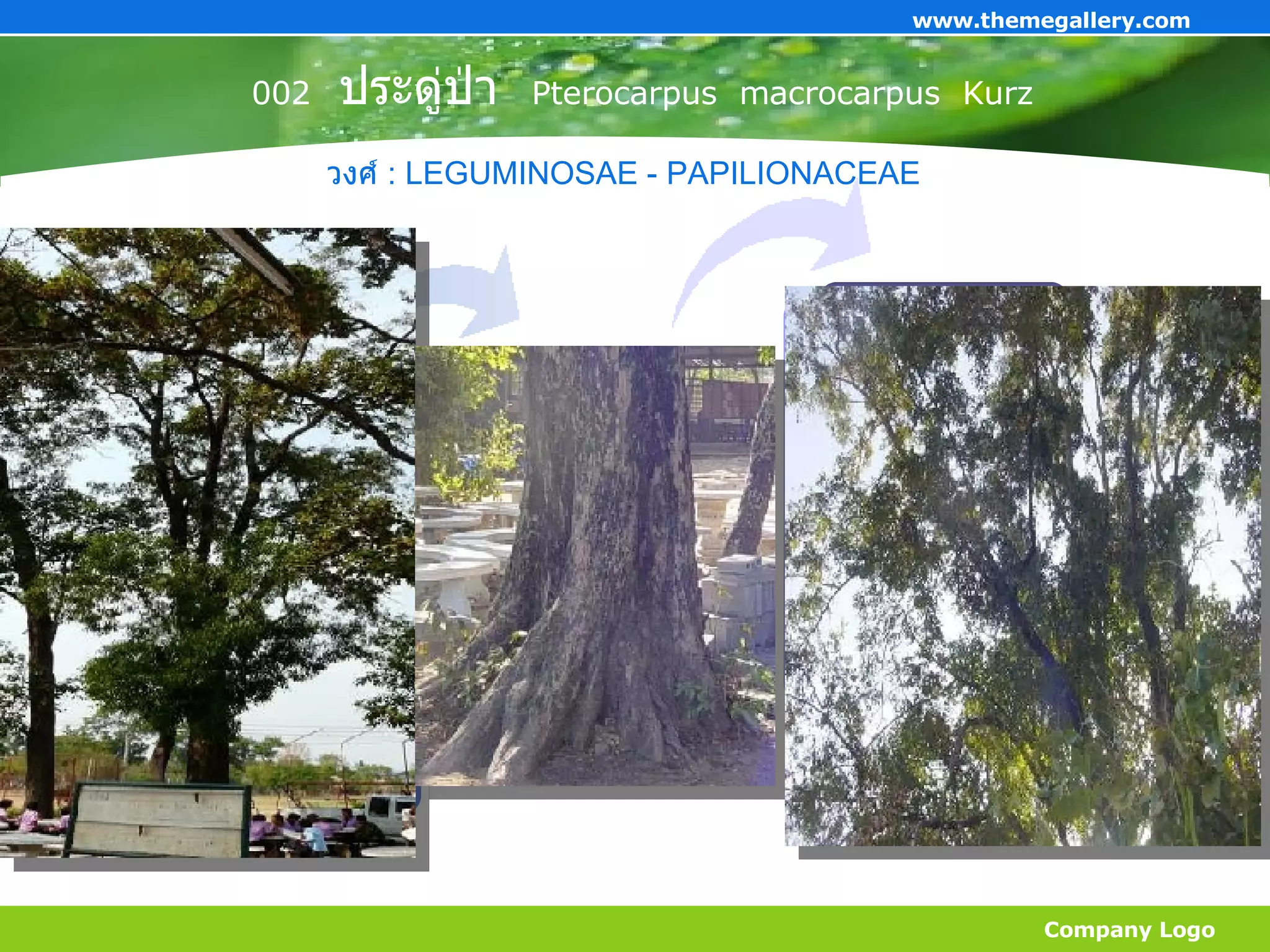 www.themegallery.com

002 ประดู่ป่า Pterocarpus macrocarpus Kurz

วงศ์ : LEGUMINOSAE - PAPILIONACEAE

Company Logo